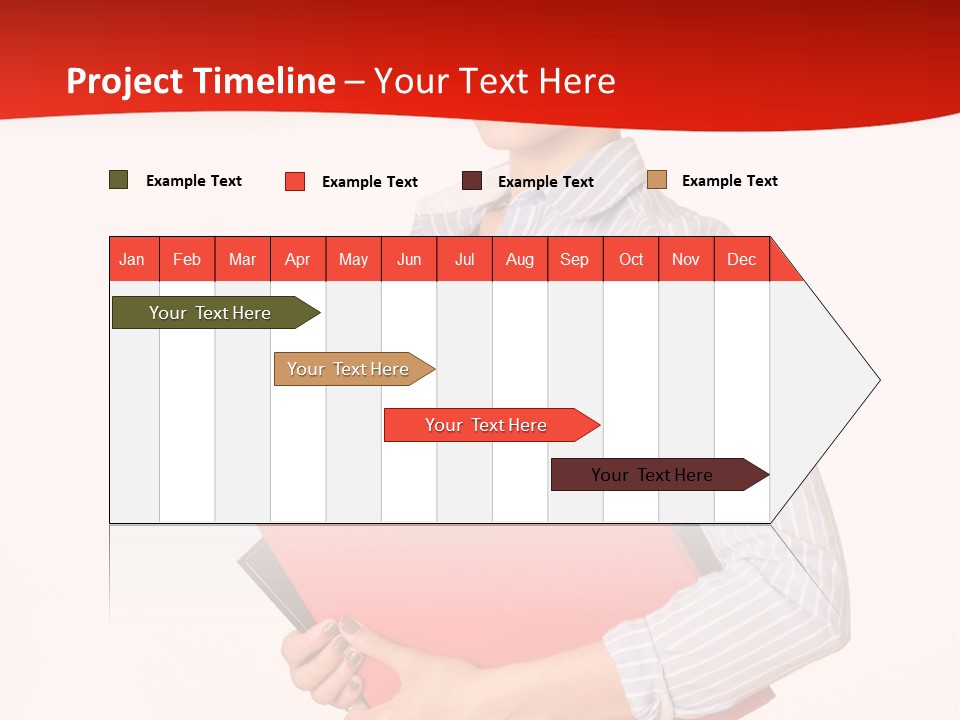 Project Timeline – Your Text Here

Example Text Example Text Example Text Example Text

| Jan | Feb | Mar | Apr | May | Jun | Jul | Aug | Sep | Oct | Nov | Dec |
|---|---|---|---|---|---|---|---|---|---|---|---|

Your Text Here

Your Text Here

Your Text Here

Your Text Here